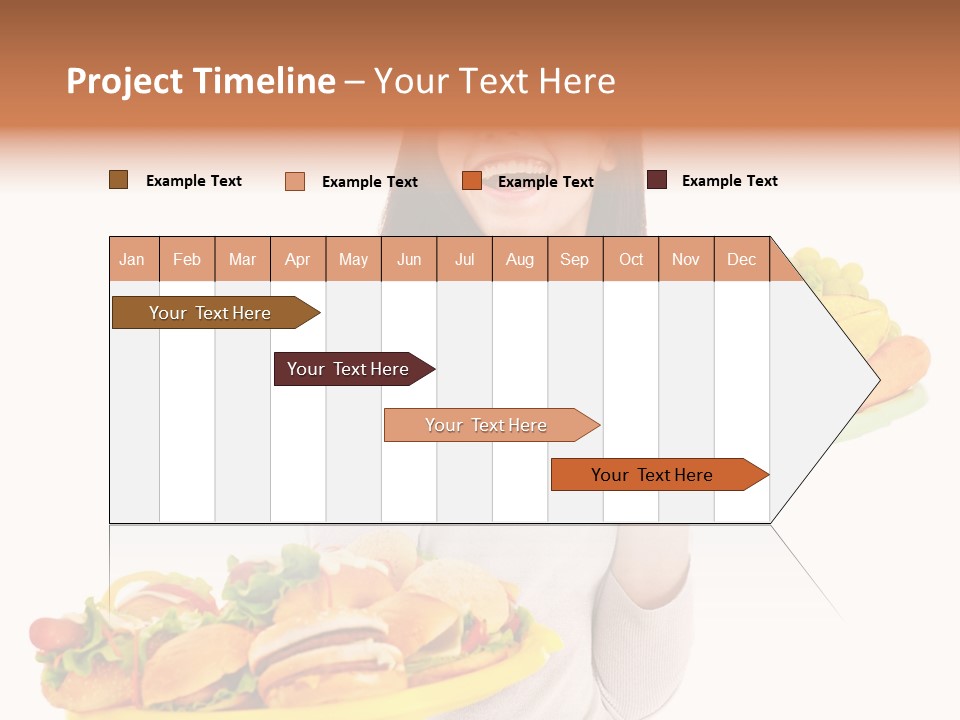 Project Timeline – Your Text Here

Example Text Example Text Example Text Example Text

| Jan | Feb | Mar | Apr | May | Jun | Jul | Aug | Sep | Oct | Nov | Dec |
|---|---|---|---|---|---|---|---|---|---|---|---|

Your Text Here

Your Text Here

Your Text Here

Your Text Here